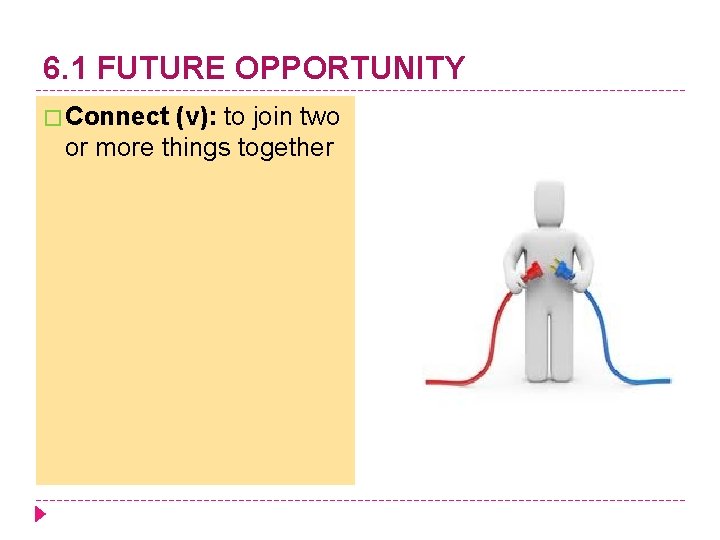 6.1 FUTURE OPPORTUNITY

Connect (v): to join two or more things together